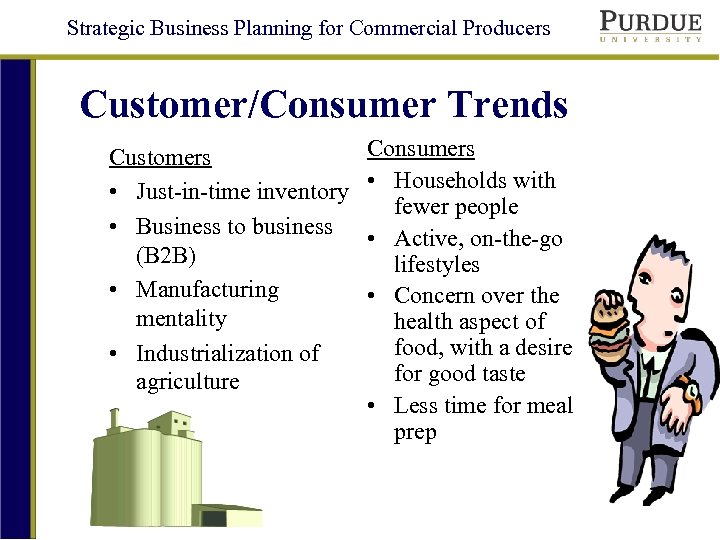 Strategic Business Planning for Commercial Producers

PURDUE
UNIVERSITY

Customer/Consumer Trends

Customers
• Just-in-time inventory
• Business to business (B2B)
• Manufacturing mentality
• Industrialization of agriculture

Consumers
• Households with fewer people
• Active, on-the-go lifestyles
• Concern over the health aspect of food, with a desire for good taste
• Less time for meal prep